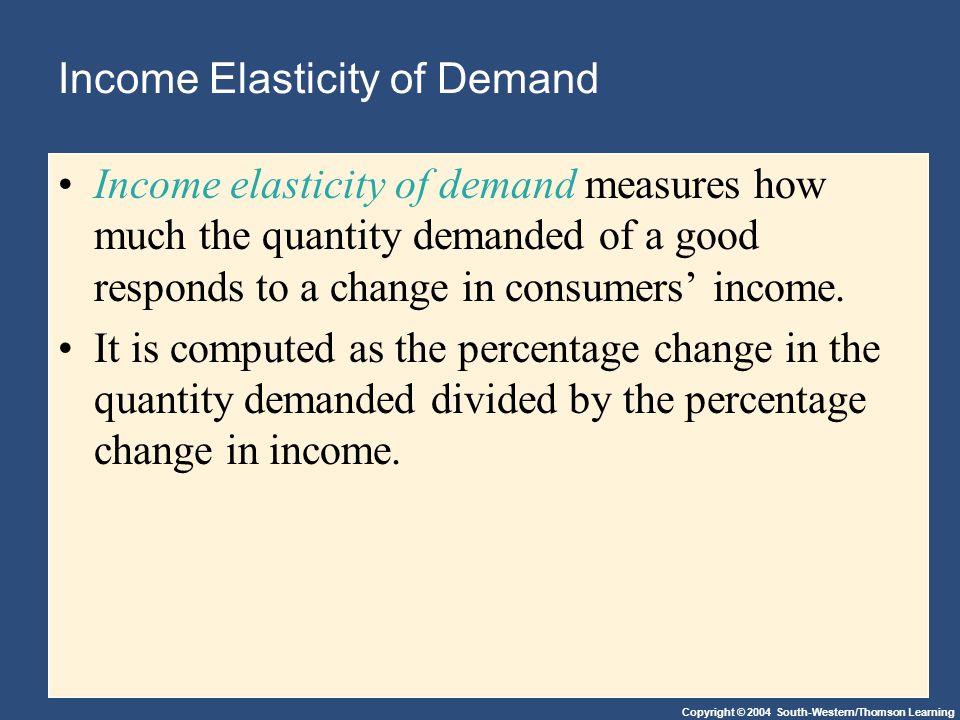 Income Elasticity of Demand

• Income elasticity of demand measures how much the quantity demanded of a good responds to a change in consumers’ income.

• It is computed as the percentage change in the quantity demanded divided by the percentage change in income.

Copyright © 2004 South-Western/Thomson Learning